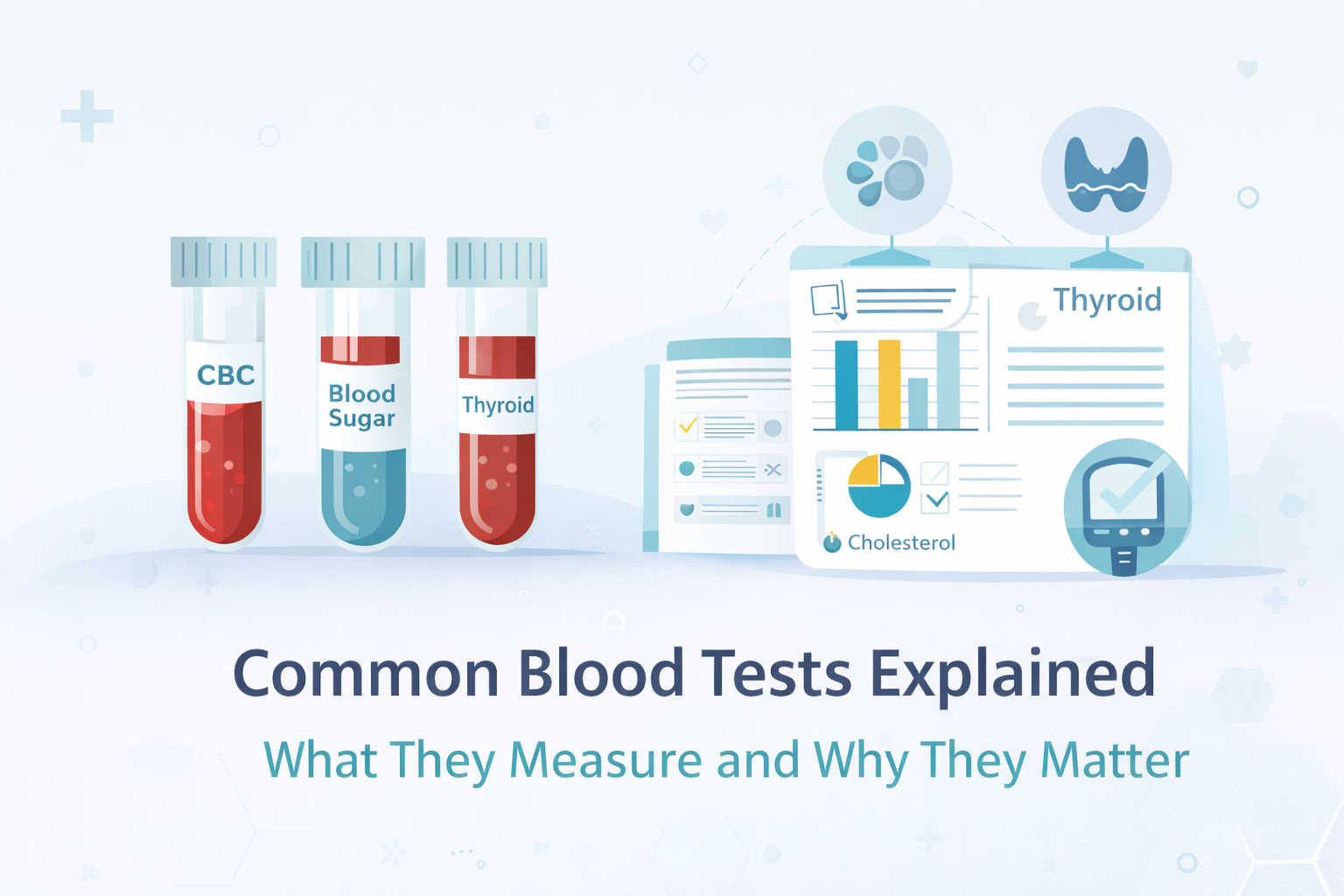 CBC

Blood Sugar

Thyroid

Thyroid

Cholesterol

Common Blood Tests Explained

What They Measure and Why They Matter